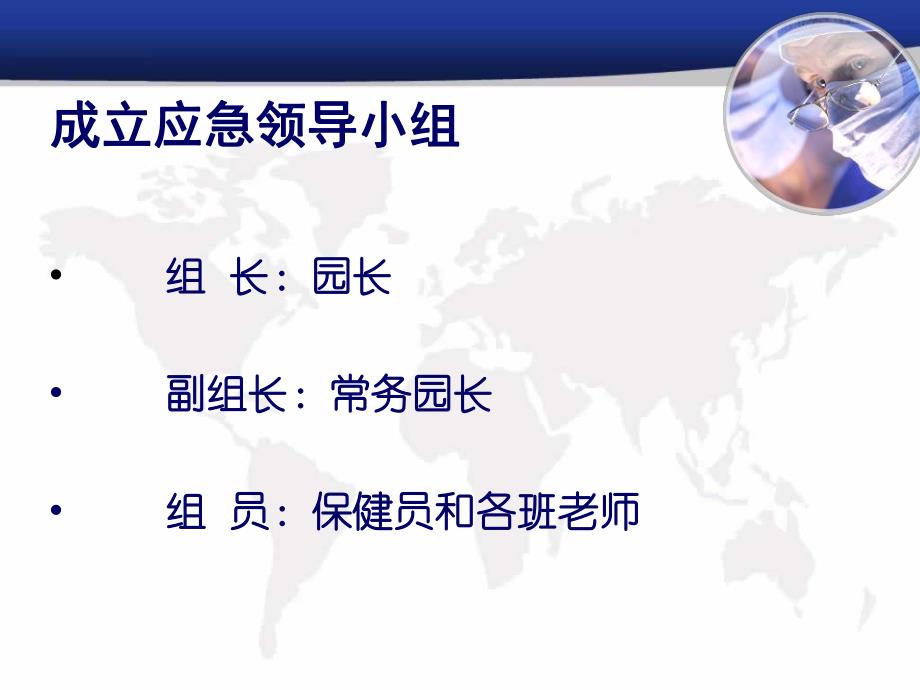 成立应急领导小组

• 组 长：园长

• 副组长：常务园长

• 组 员：保健员和各班老师